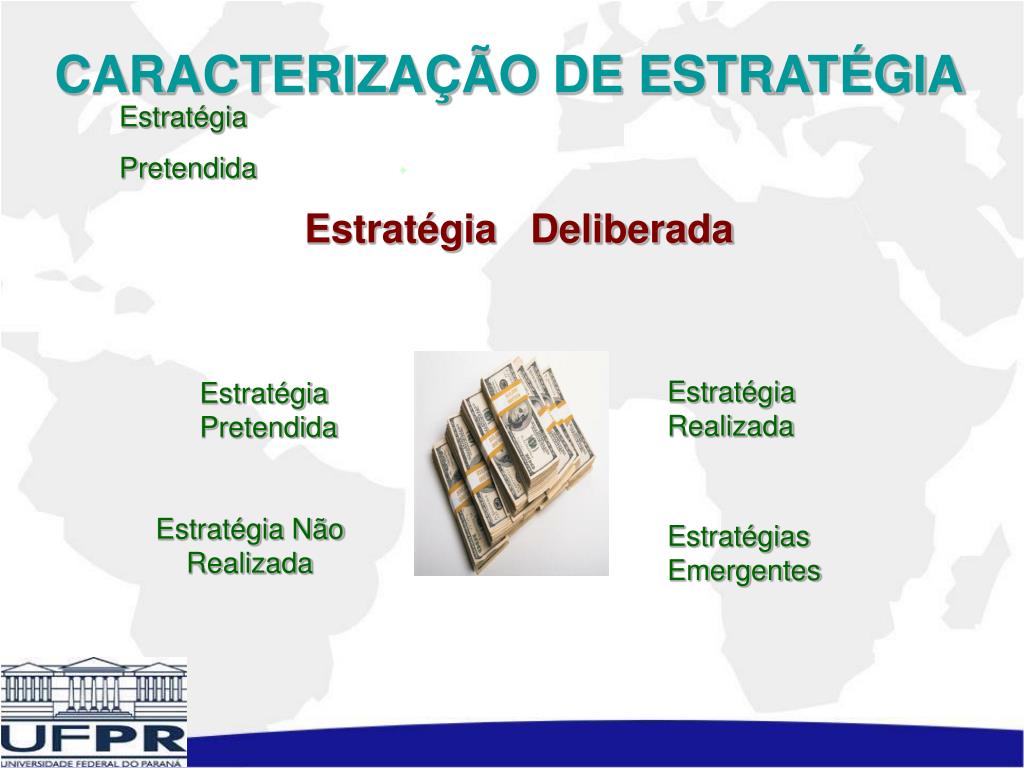 CARACTERIZAÇÃO DE ESTRATÉGIA

Estratégia

Pretendida

Estratégia Deliberada

Estratégia Pretendida

Estratégia Não Realizada

Estratégia Realizada

Estratégias Emergentes

UFPR
UNIVERSIDADE FEDERAL DO PARANÁ